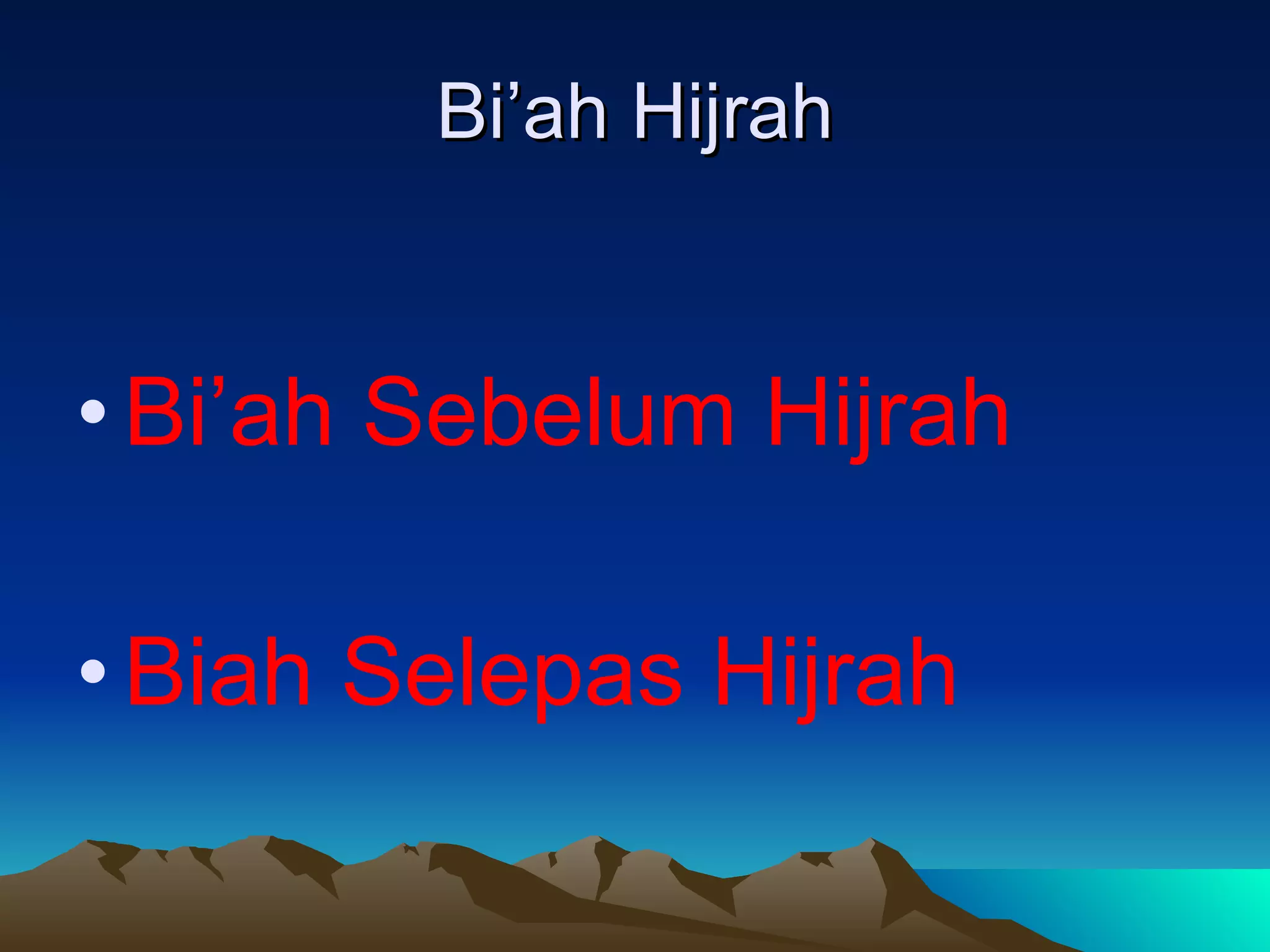 Bi’ah Hijrah

• Bi’ah Sebelum Hijrah

• Biah Selepas Hijrah